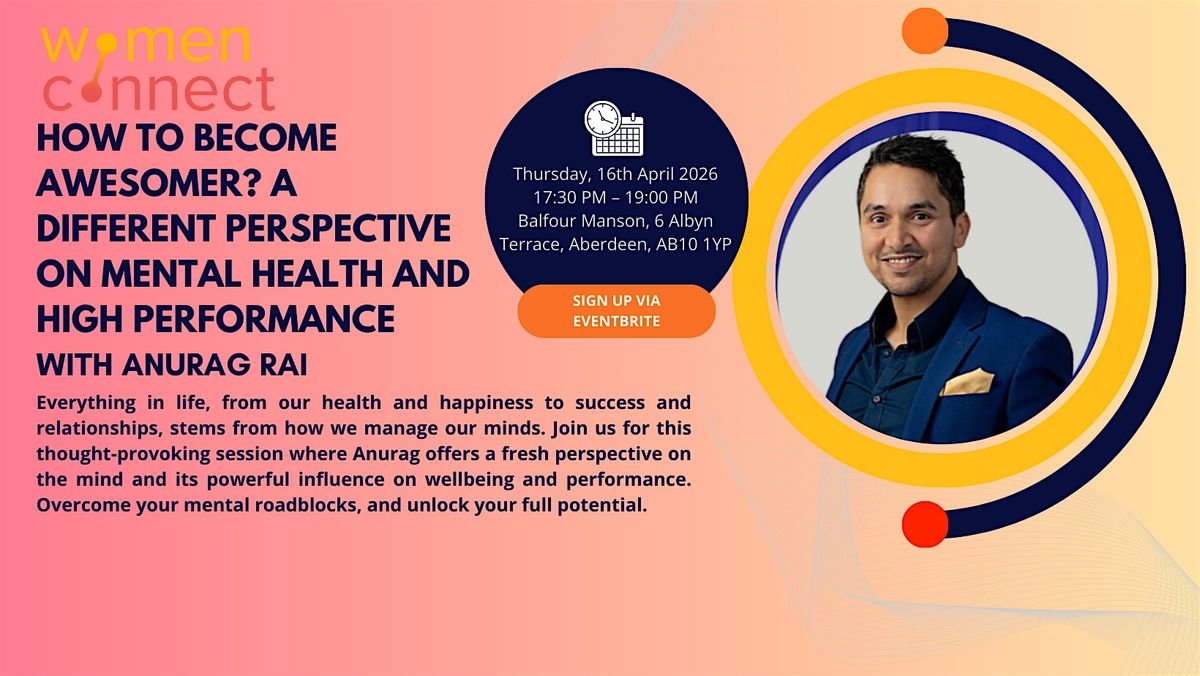 women connect

HOW TO BECOME AWESOMER? A DIFFERENT PERSPECTIVE ON MENTAL HEALTH AND HIGH PERFORMANCE

WITH ANURAG RAI

Everything in life, from our health and happiness to success and relationships, stems from how we manage our minds. Join us for this thought-provoking session where Anurag offers a fresh perspective on the mind and its powerful influence on wellbeing and performance. Overcome your mental roadblocks, and unlock your full potential.

Thursday, 16th April 2026
17:30 PM – 19:00 PM
Balfour Manson, 6 Albyn Terrace, Aberdeen, AB10 1YP

SIGN UP VIA EVENTBRITE